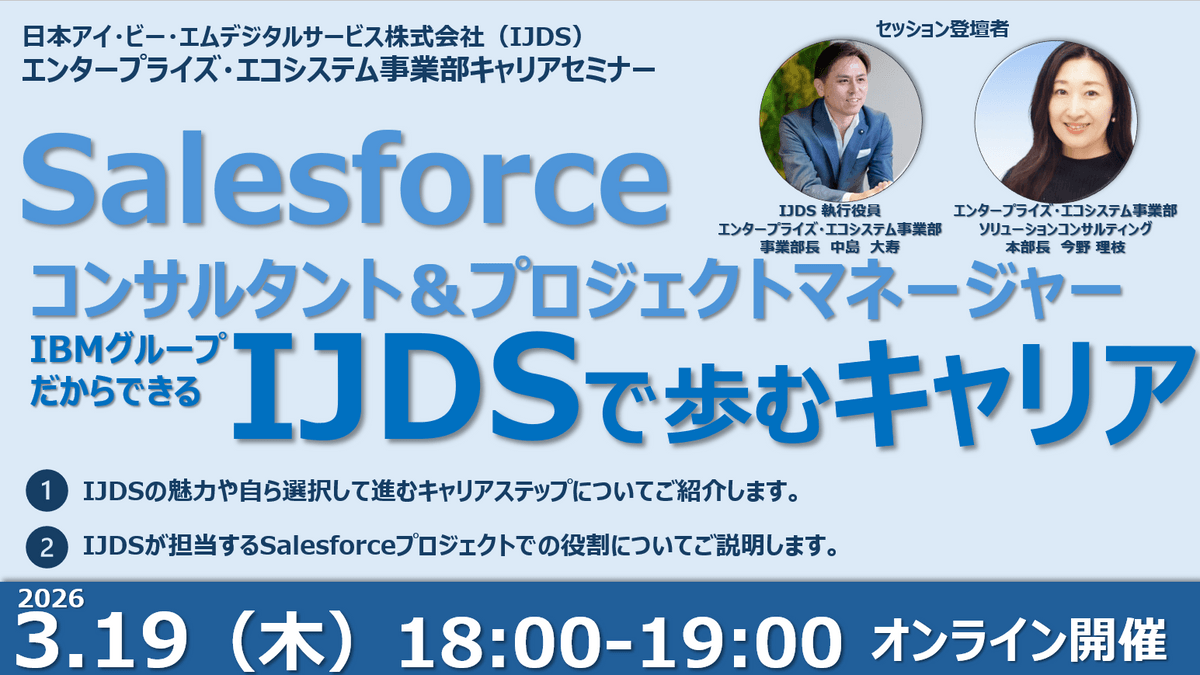 日本アイ・ビー・エムデジタルサービス株式会社（IJDS）
エンタープライズ・エコシステム事業部キャリアセミナー

セッション登壇者

IJDS 執行役員
エンタープライズ・エコシステム事業部
事業部長 中島 大寿

エンタープライズ・エコシステム事業部
ソリューションコンサルティング
本部長 今野 理枝

Salesforce
コンサルタント＆プロジェクトマネージャー

IBMグループだからできる
IJDSで歩むキャリア

1 IJDSの魅力や自ら選択して進むキャリアステップについてご紹介します。

2 IJDSが担当するSalesforceプロジェクトでの役割についてご説明します。

2026
3.19（木）18:00-19:00 オンライン開催